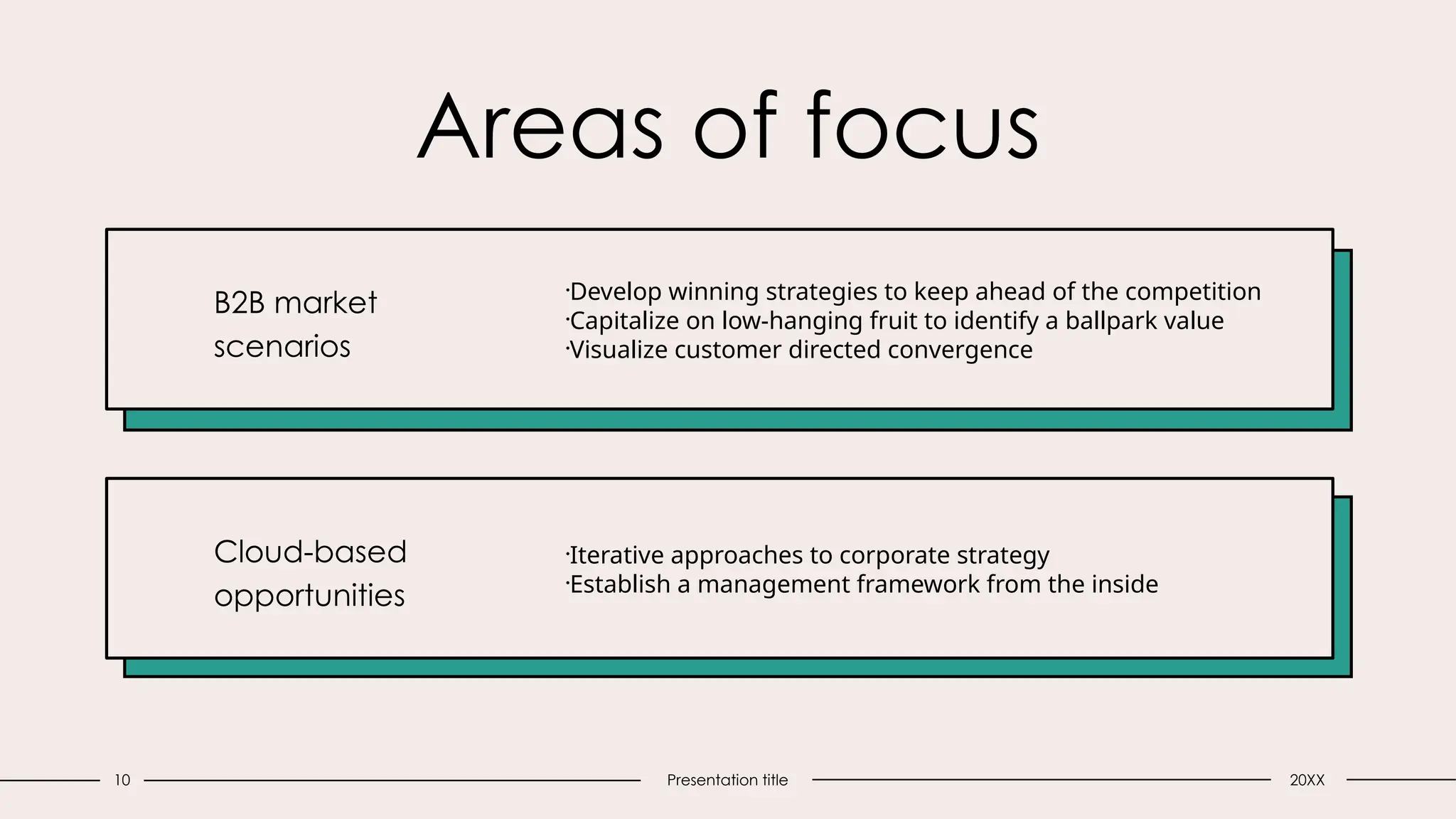 Areas of focus

B2B market scenarios

·Develop winning strategies to keep ahead of the competition
·Capitalize on low-hanging fruit to identify a ballpark value
·Visualize customer directed convergence

Cloud-based opportunities

·Iterative approaches to corporate strategy
·Establish a management framework from the inside

10

Presentation title

20XX